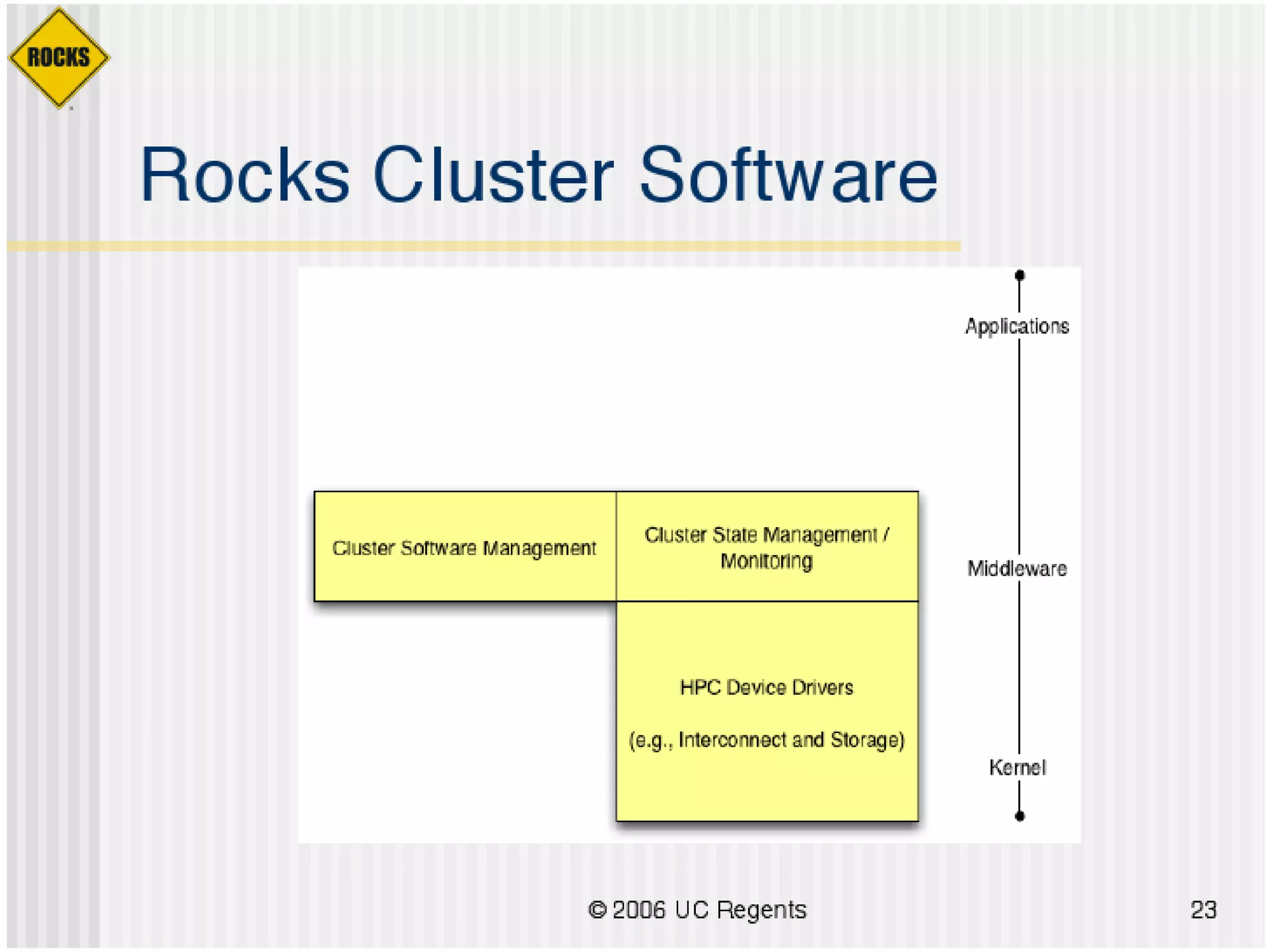 ROCKS

Rocks Cluster Software

Cluster Software Management

Cluster State Management / Monitoring

HPC Device Drivers

(e.g., Interconnect and Storage)

Applications

Middleware

Kernel

© 2006 UC Regents

23